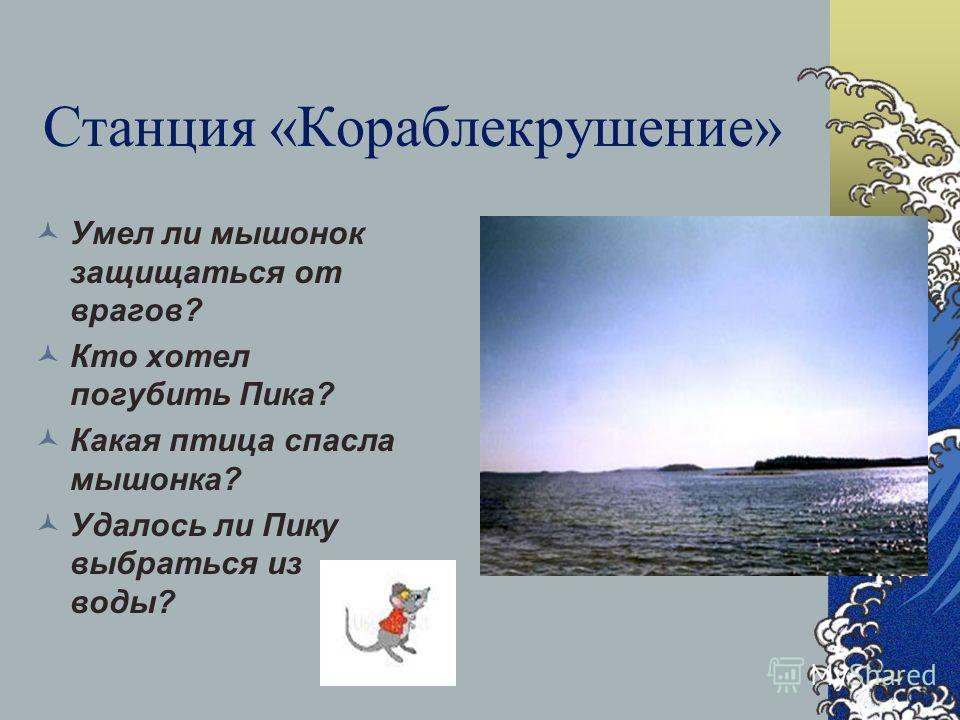 Станция «Кораблекрушение»

Умел ли мышонок защищаться от врагов?

Кто хотел погубить Пика?

Какая птица спасла мышонка?

Удалось ли Пику выбраться из воды?

MyShared